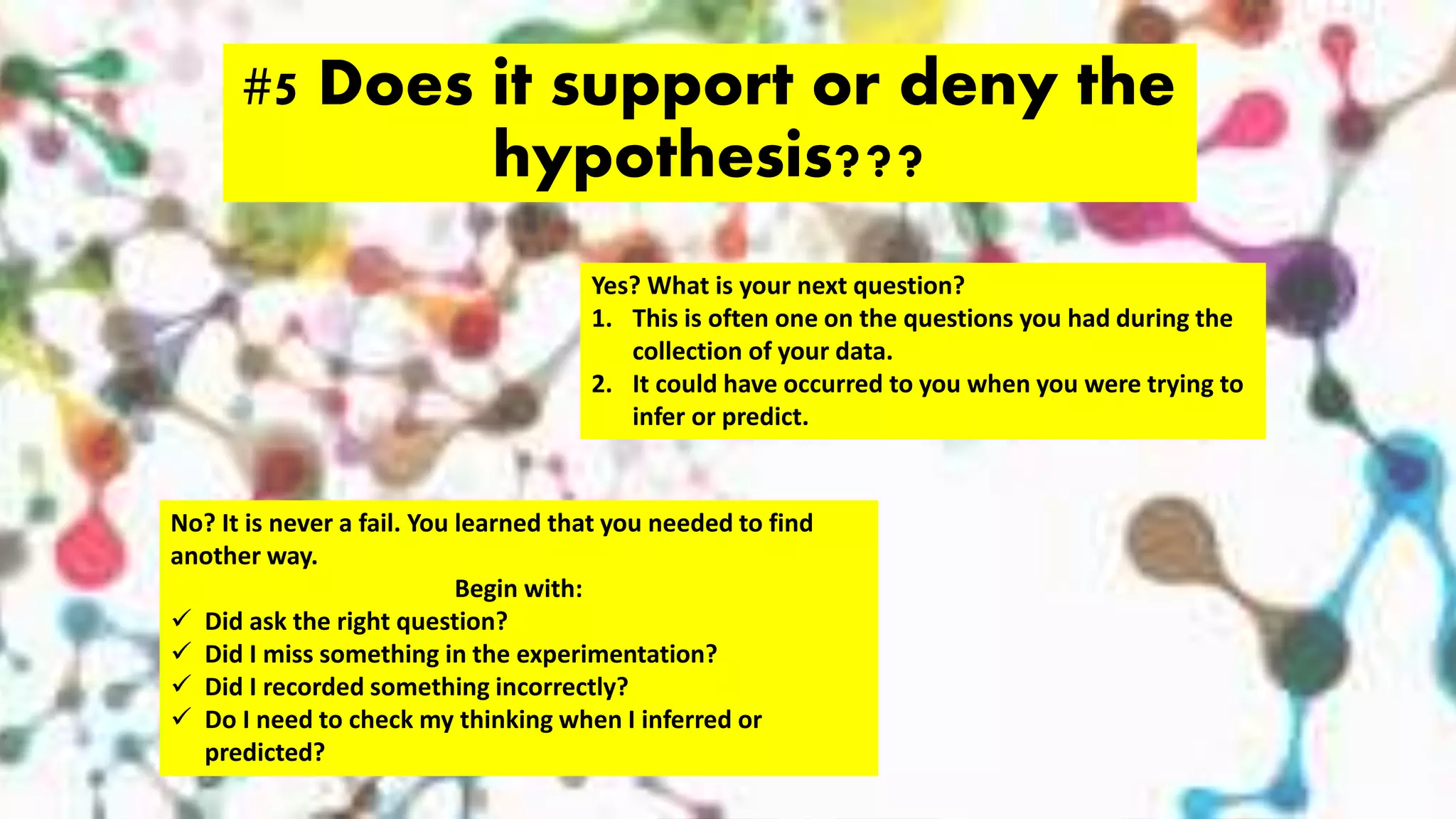 #5 Does it support or deny the hypothesis???

Yes? What is your next question?
1. This is often one on the questions you had during the collection of your data.
2. It could have occurred to you when you were trying to infer or predict.

No? It is never a fail. You learned that you needed to find another way.
Begin with:
✓ Did ask the right question?
✓ Did I miss something in the experimentation?
✓ Did I recorded something incorrectly?
✓ Do I need to check my thinking when I inferred or predicted?